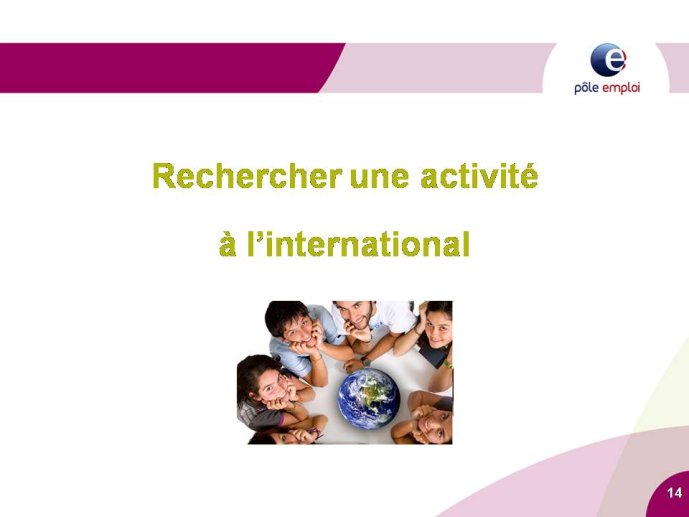 pôle emploi

Rechercher une activité

à l'international

14